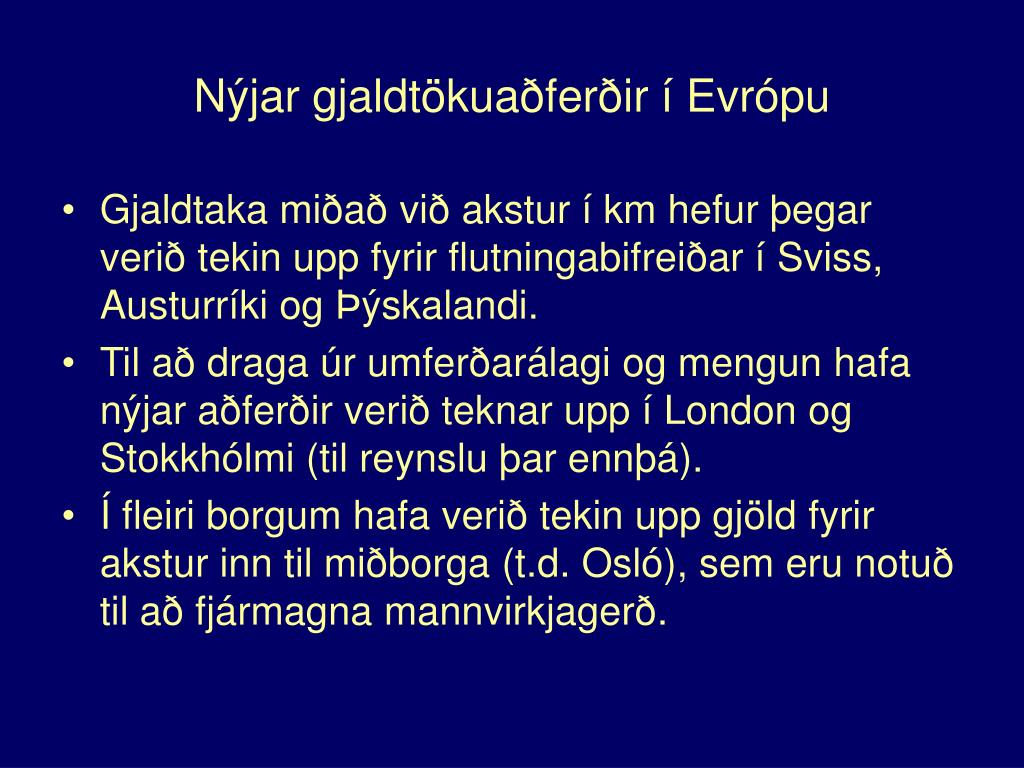 Nýjar gjaldtökuaðferðir í Evrópu

• Gjaldtaka miðað við akstur í km hefur þegar verið tekin upp fyrir flutningabifreiðar í Sviss, Austurríki og Þýskalandi.
• Til að draga úr umferðarálagi og mengun hafa nýjar aðferðir verið teknar upp í London og Stokkhólmi (til reynslu þar ennþá).
• Í fleiri borgum hafa verið tekin upp gjöld fyrir akstur inn til miðborga (t.d. Osló), sem eru notuð til að fjármagna mannvirkjagerð.